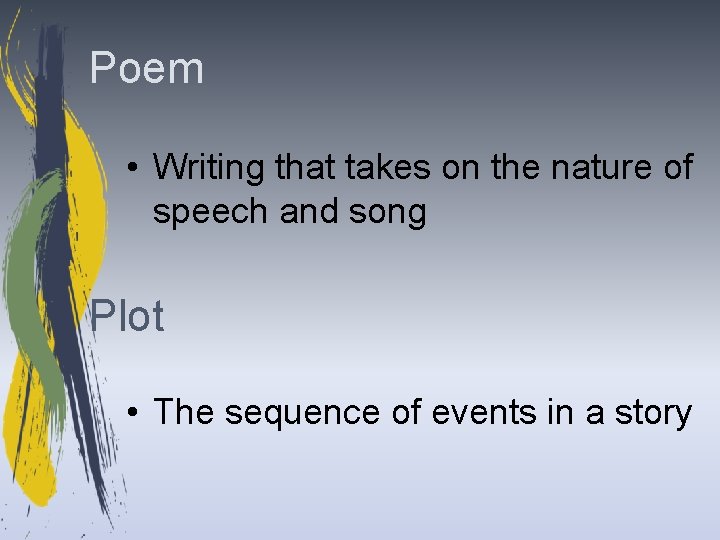 Poem

• Writing that takes on the nature of speech and song

Plot

• The sequence of events in a story